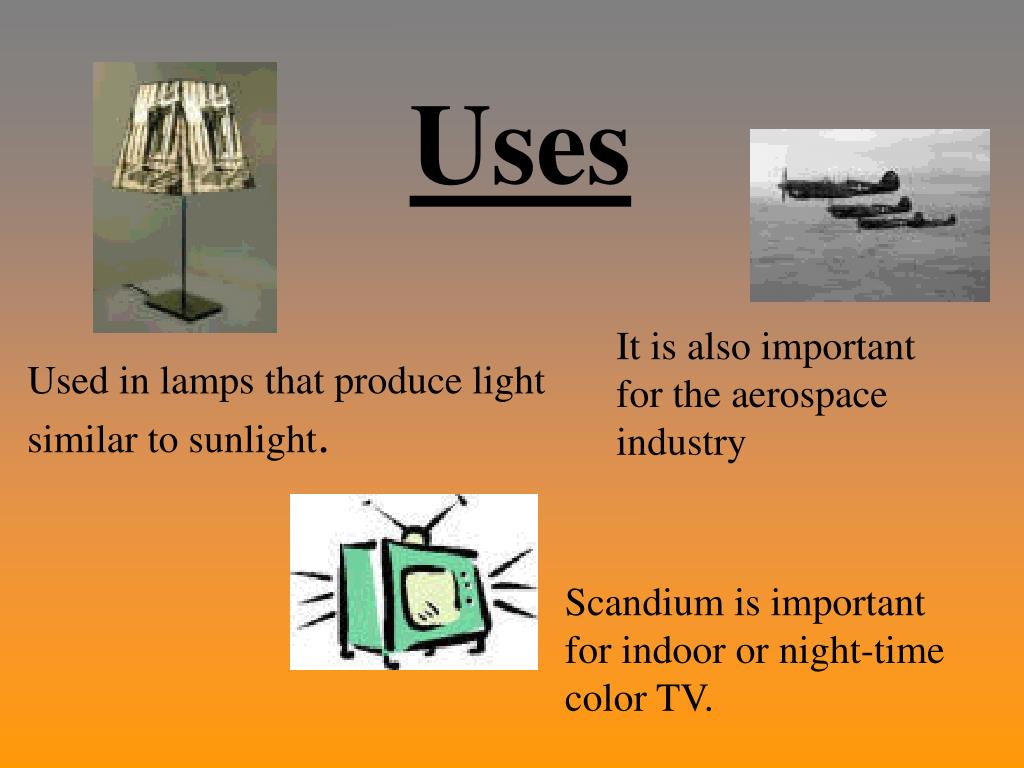 Uses

Used in lamps that produce light similar to sunlight.

It is also important for the aerospace industry

Scandium is important for indoor or night-time color TV.